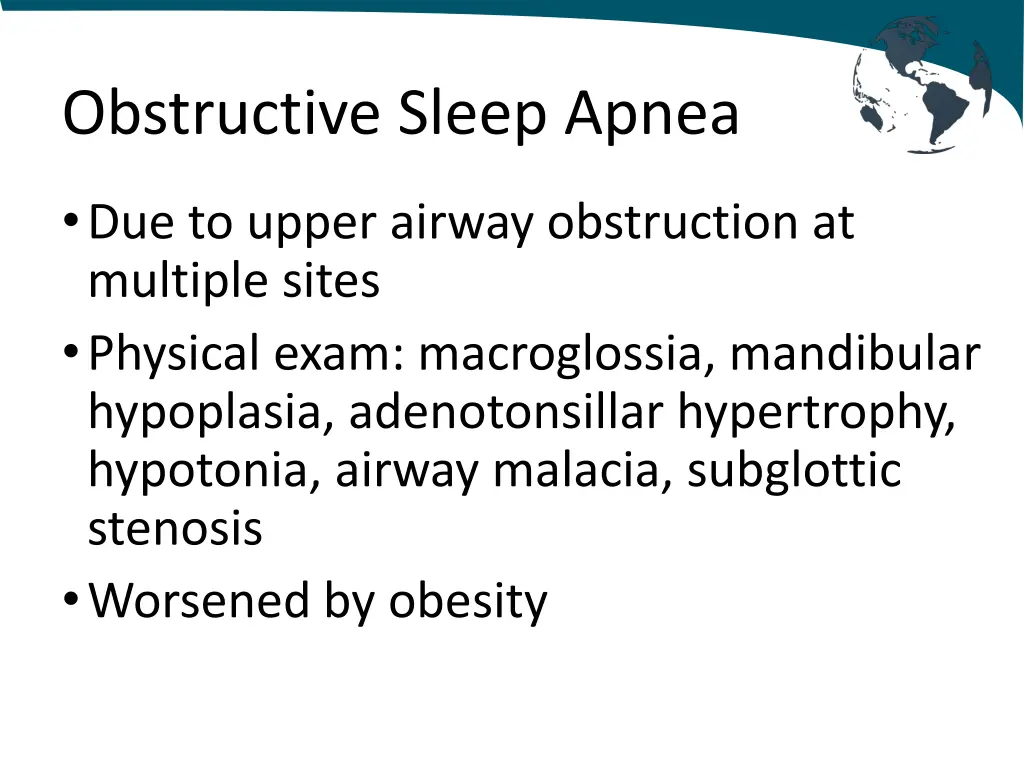 Obstructive Sleep Apnea

• Due to upper airway obstruction at multiple sites
• Physical exam: macroglossia, mandibular hypoplasia, adenotonsillar hypertrophy, hypotonia, airway malacia, subglottic stenosis
• Worsened by obesity